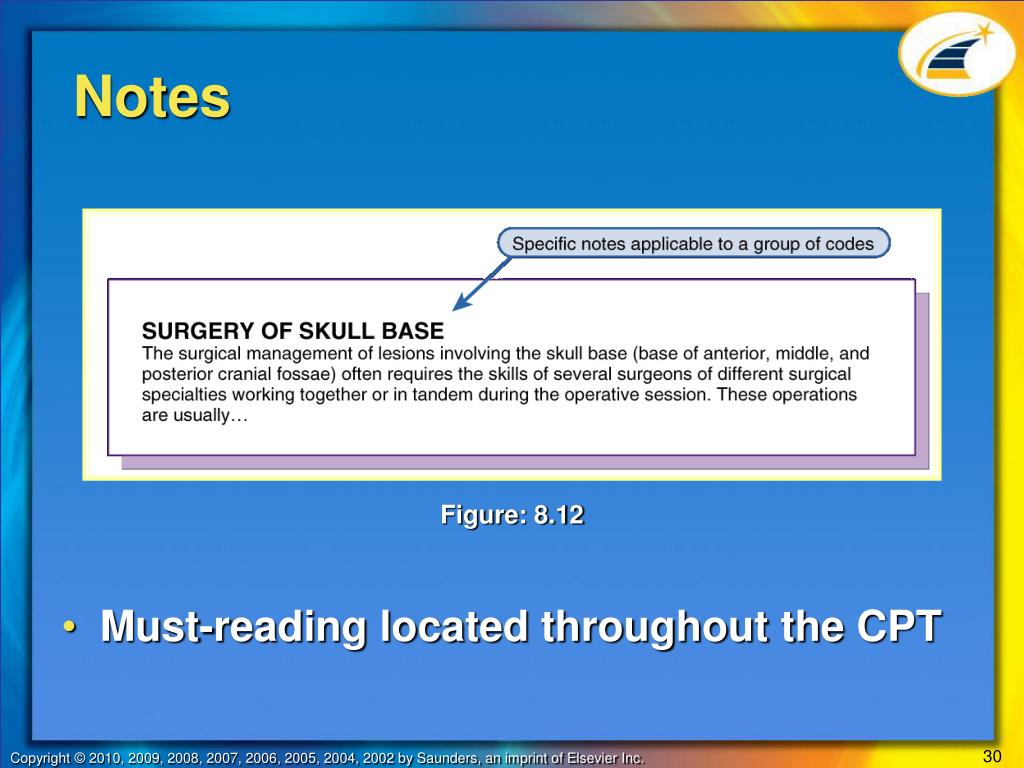 Notes

Specific notes applicable to a group of codes

SURGERY OF SKULL BASE
The surgical management of lesions involving the skull base (base of anterior, middle, and posterior cranial fossae) often requires the skills of several surgeons of different surgical specialties working together or in tandem during the operative session. These operations are usually…

Figure: 8.12

• Must-reading located throughout the CPT

Copyright © 2010, 2009, 2008, 2007, 2006, 2005, 2004, 2002 by Saunders, an imprint of Elsevier Inc.

30